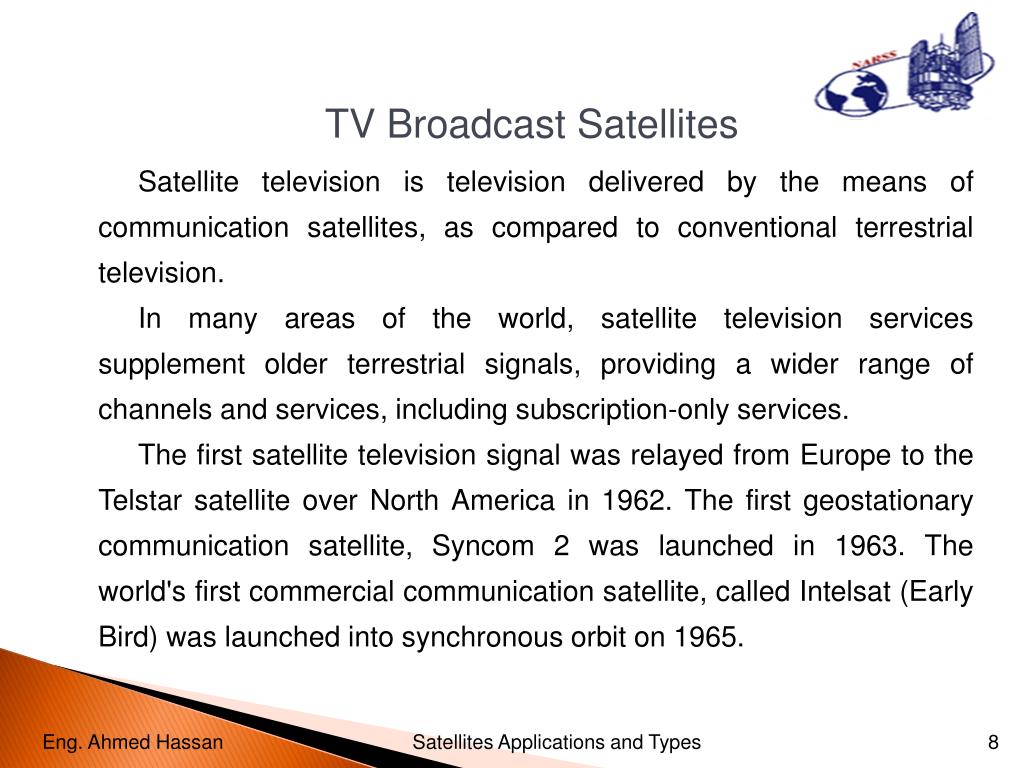 NARSS

TV Broadcast Satellites

Satellite television is television delivered by the means of communication satellites, as compared to conventional terrestrial television.

In many areas of the world, satellite television services supplement older terrestrial signals, providing a wider range of channels and services, including subscription-only services.

The first satellite television signal was relayed from Europe to the Telstar satellite over North America in 1962. The first geostationary communication satellite, Syncom 2 was launched in 1963. The world's first commercial communication satellite, called Intelsat (Early Bird) was launched into synchronous orbit on 1965.

Eng. Ahmed Hassan

Satellites Applications and Types

8